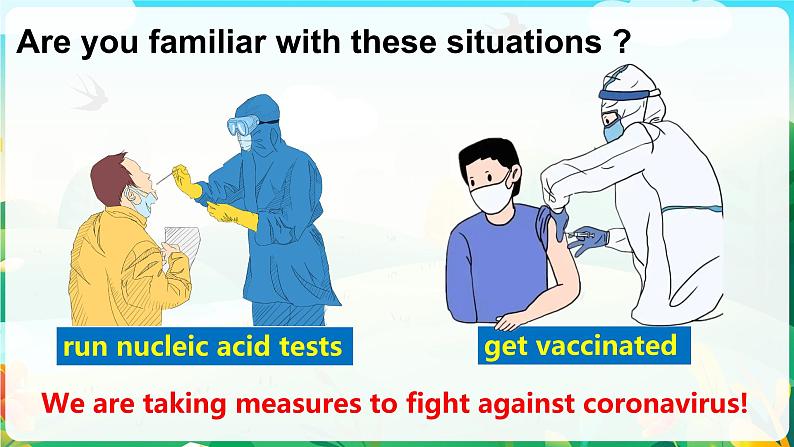 Are you familiar with these situations ?

run nucleic acid tests

get vaccinated

We are taking measures to fight against coronavirus!